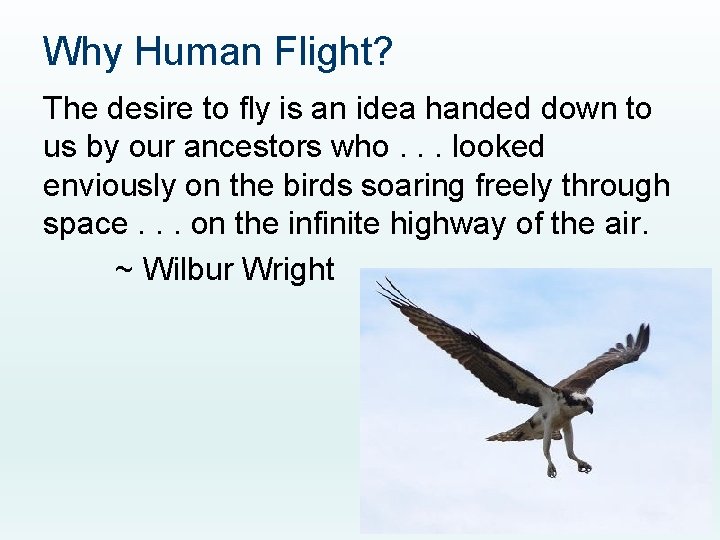 Why Human Flight?

The desire to fly is an idea handed down to us by our ancestors who . . . looked enviously on the birds soaring freely through space . . . on the infinite highway of the air.

~ Wilbur Wright